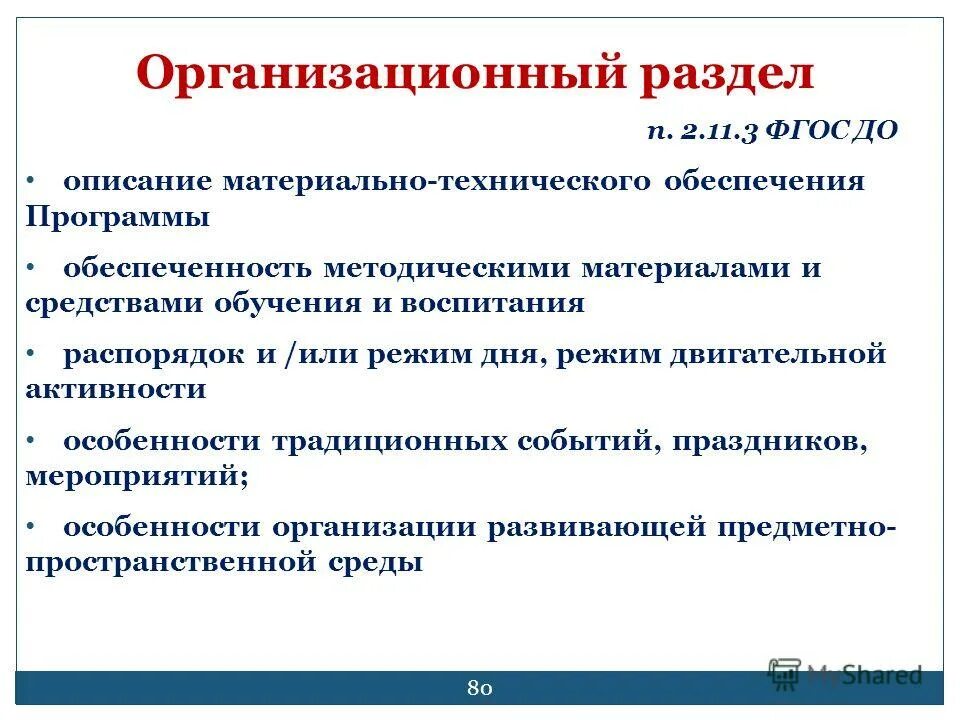 Организационный раздел

п. 2.11.3 ФГОС ДО

• описание материально-технического обеспечения Программы

• обеспеченность методическими материалами и средствами обучения и воспитания

• распорядок и /или режим дня, режим двигательной активности

• особенности традиционных событий, праздников, мероприятий;

• особенности организации развивающей предметно-пространственной среды

80

MyShared